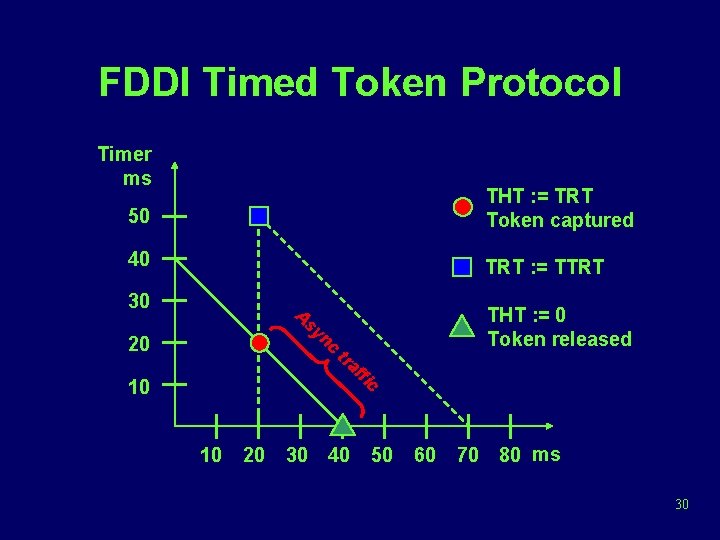 FDDI Timed Token Protocol

Timer
ms

50
40
30
20
10

Async traffic

10 20 30 40 50 60 70 80 ms

THT := TRT
Token captured

TRT := TTRT

THT := 0
Token released

30